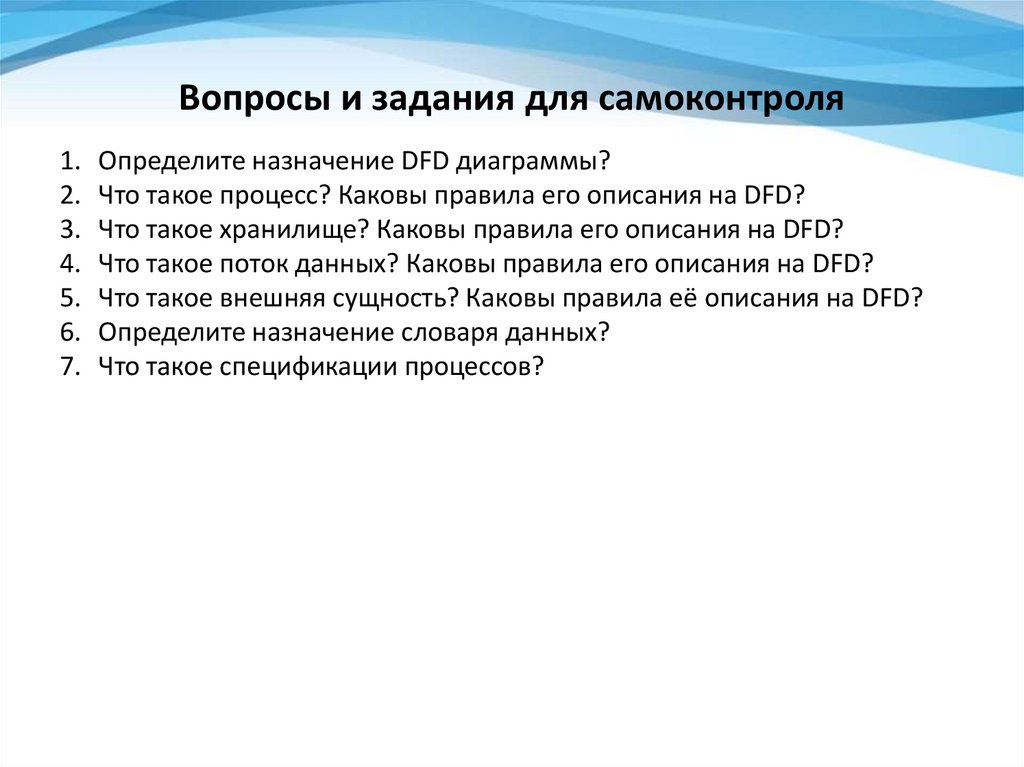 Вопросы и задания для самоконтроля

1. Определите назначение DFD диаграммы?
2. Что такое процесс? Каковы правила его описания на DFD?
3. Что такое хранилище? Каковы правила его описания на DFD?
4. Что такое поток данных? Каковы правила его описания на DFD?
5. Что такое внешняя сущность? Каковы правила её описания на DFD?
6. Определите назначение словаря данных?
7. Что такое спецификации процессов?